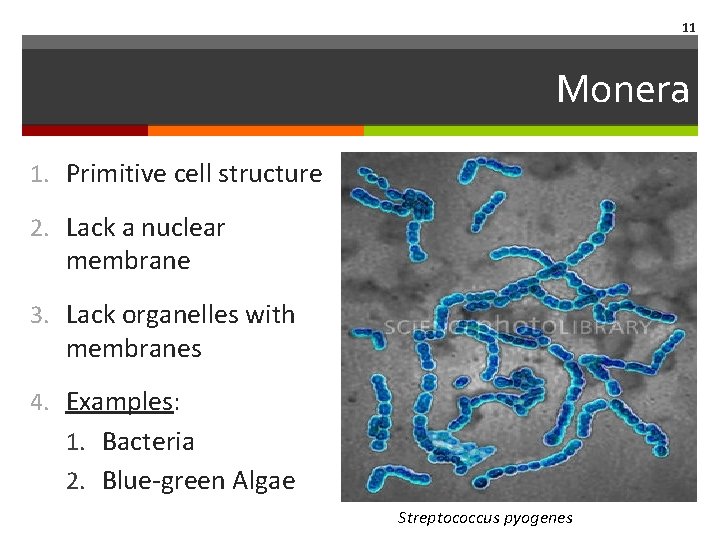 11

Monera

1. Primitive cell structure
2. Lack a nuclear membrane
3. Lack organelles with membranes
4. Examples:
   1. Bacteria
   2. Blue-green Algae

SCIENCEphotoLIBRARY

Streptococcus pyogenes